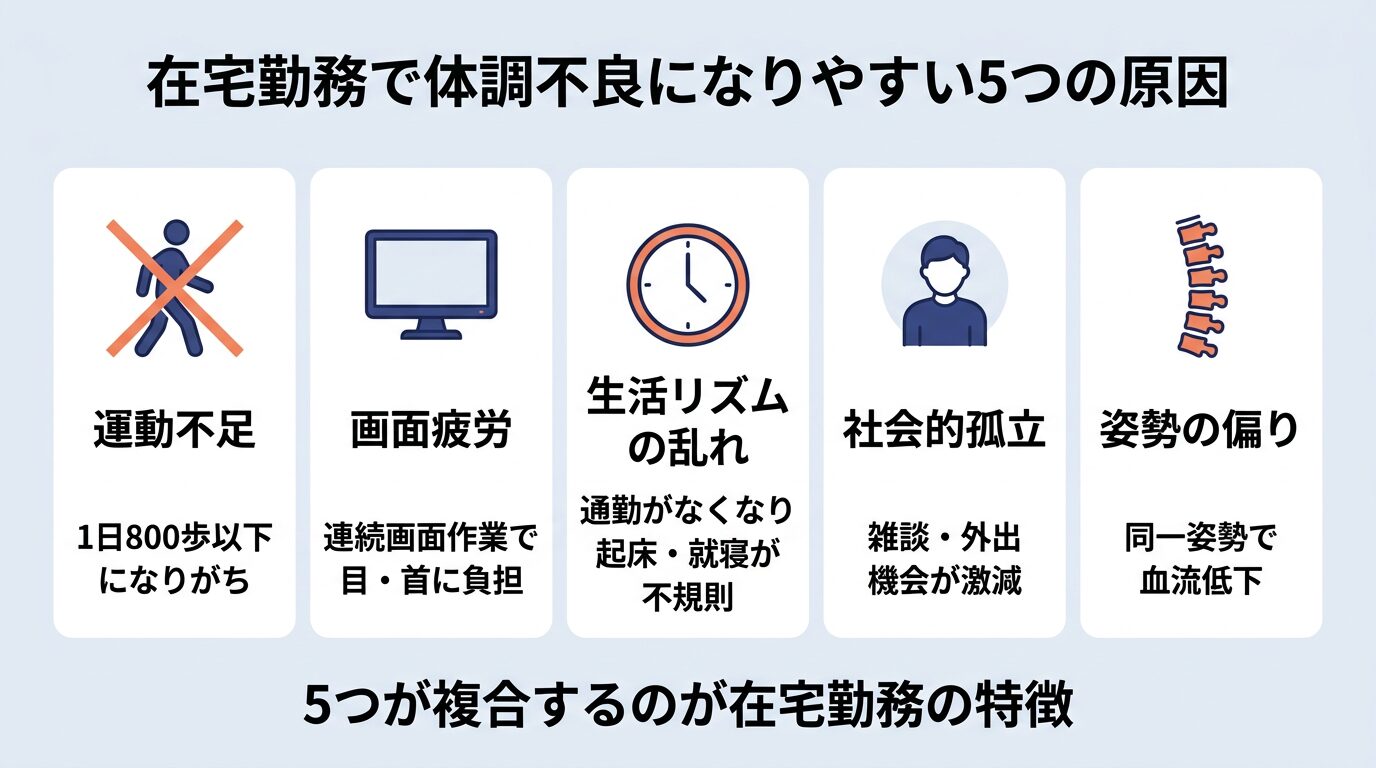 在宅勤務で体調不良になりやすい5つの原因

運動不足

1日800歩以下になりがち

画面疲労

連続画面作業で目・首に負担

生活リズムの乱れ

通勤がなくなり起床・就寝が不規則

社会的孤立

雑談・外出機会が激減

姿勢の偏り

同一姿勢で血流低下

5つが複合するのが在宅勤務の特徴